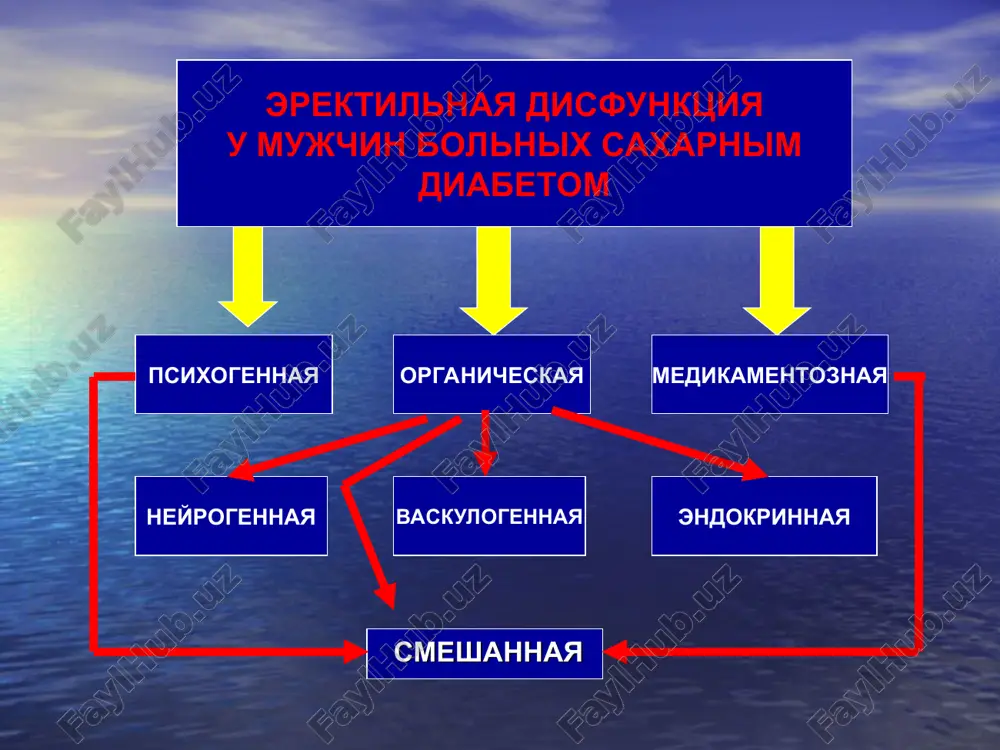 ЭРЕКТИЛЬНАЯ ДИСФУНКЦИЯ У МУЖЧИН БОЛЬНЫХ САХАРНЫМ ДИАБЕТОМ

ПСИХОГЕННАЯ

ОРГАНИЧЕСКАЯ

МЕДИКАМЕНТОЗНАЯ

НЕЙРОГЕННАЯ

ВАСКУЛОГЕННАЯ

ЭНДОКРИННАЯ

СМЕШАННАЯ

FaylHub.uz